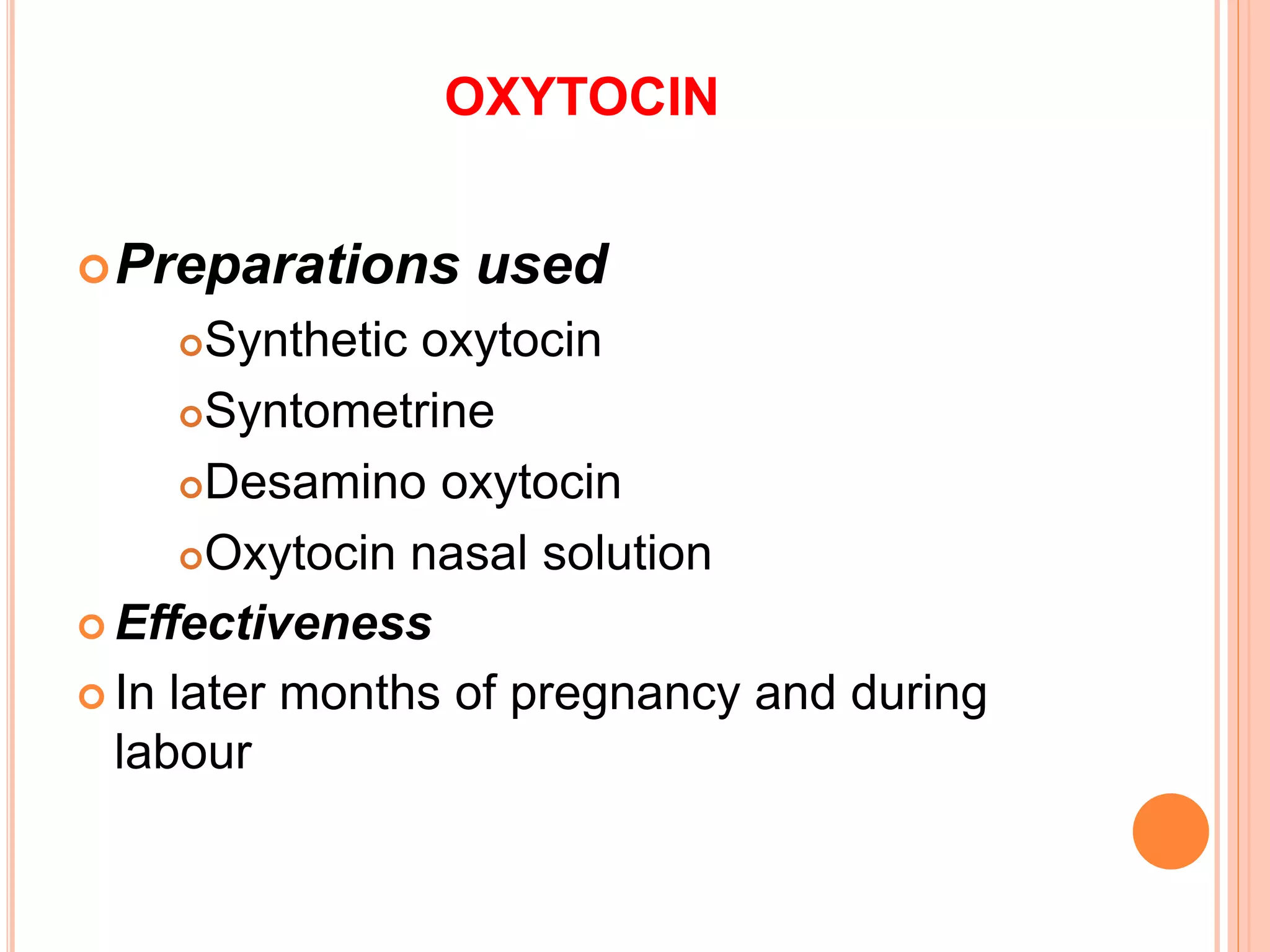 OXYTOCIN

Preparations used

Synthetic oxytocin

Syntometrine

Desamino oxytocin

Oxytocin nasal solution

Effectiveness

In later months of pregnancy and during labour